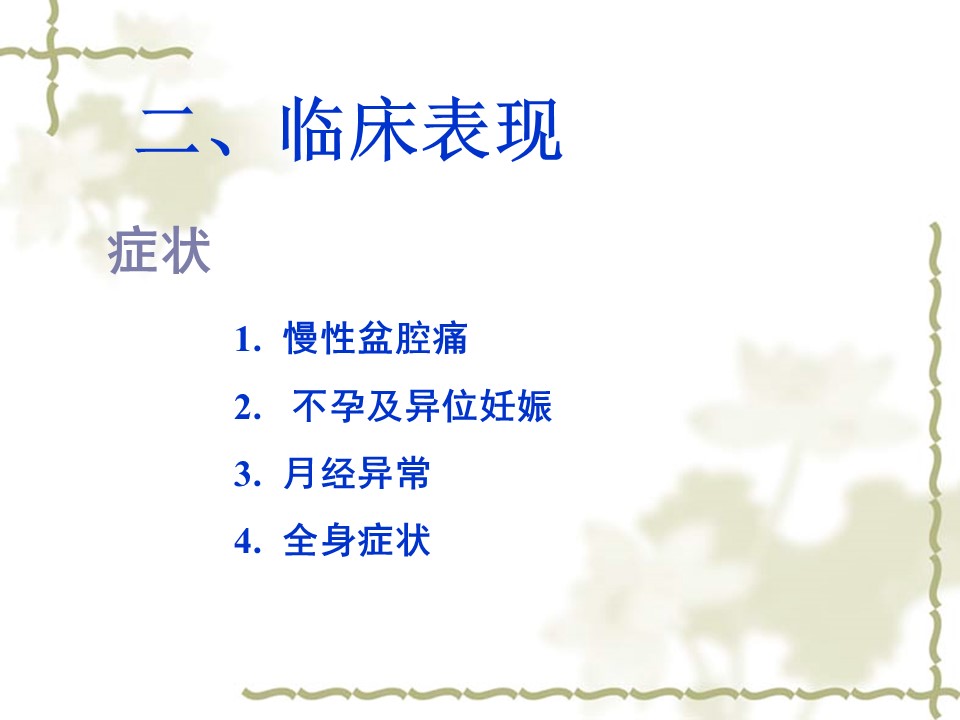 二、临床表现

症状

1. 慢性盆腔痛

2. 不孕及异位妊娠

3. 月经异常

4. 全身症状